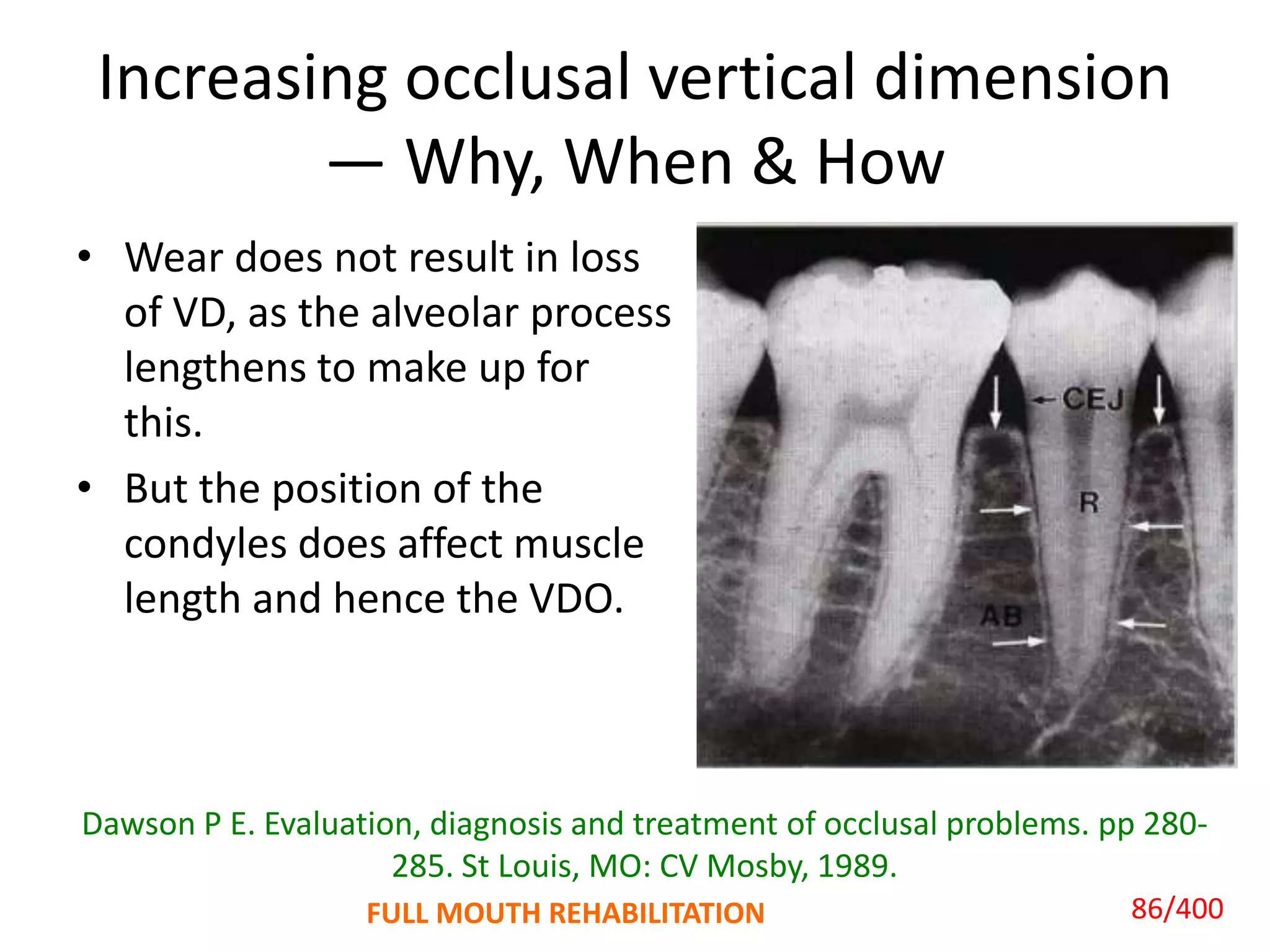 Increasing occlusal vertical dimension — Why, When & How

• Wear does not result in loss of VD, as the alveolar process lengthens to make up for this.

• But the position of the condyles does affect muscle length and hence the VDO.

CEJ

R

AB

Dawson P E. Evaluation, diagnosis and treatment of occlusal problems. pp 280-285. St Louis, MO: CV Mosby, 1989.

FULL MOUTH REHABILITATION

86/400